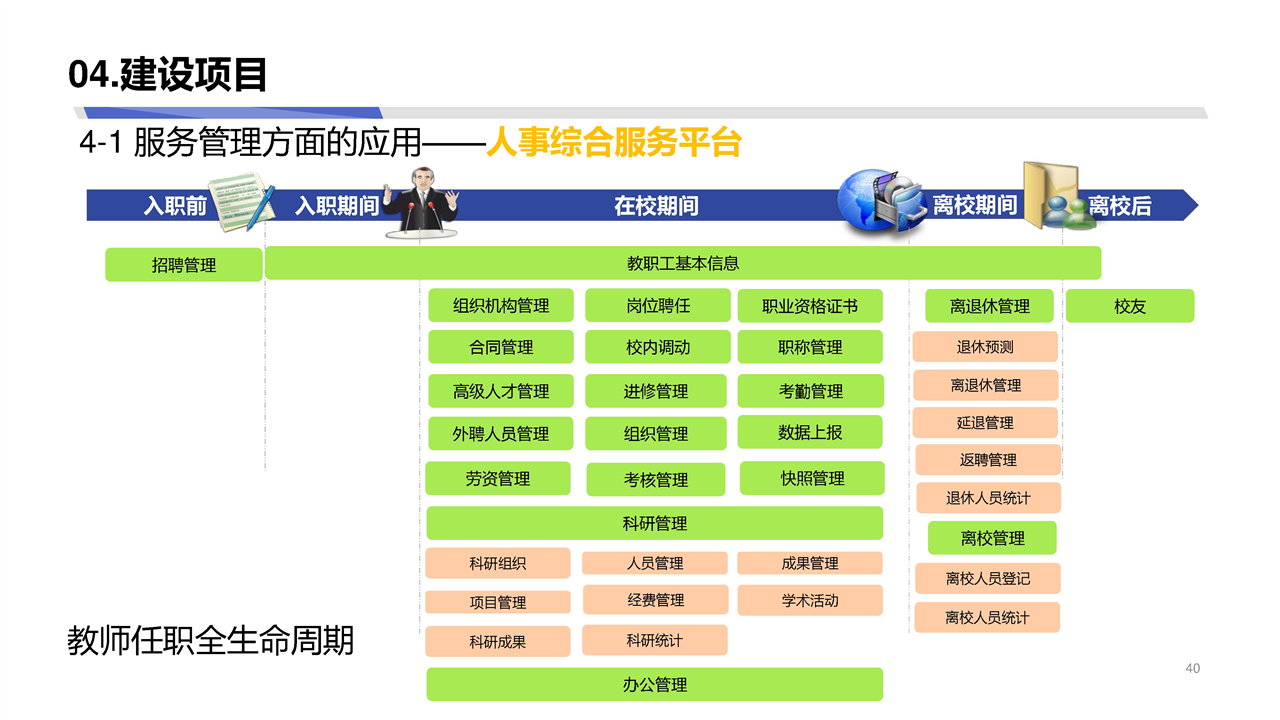 04.建设项目

4-1 服务管理方面的应用——人事综合服务平台

入职前 入职期间 在校期间 离校期间 离校后

招聘管理

教职工基本信息

组织机构管理 岗位聘任 职业资格证书

合同管理 校内调动 职称管理

高级人才管理 进修管理 考勤管理

外聘人员管理 组织管理 数据上报

劳资管理 考核管理 快照管理

科研管理

科研组织 人员管理 成果管理

项目管理 经费管理 学术活动

科研成果 科研统计

办公管理

离退休管理

退休预测

离退休管理

延退管理

返聘管理

退休人员统计

离校管理

离校人员登记

离校人员统计

校友

教师任职全生命周期

40